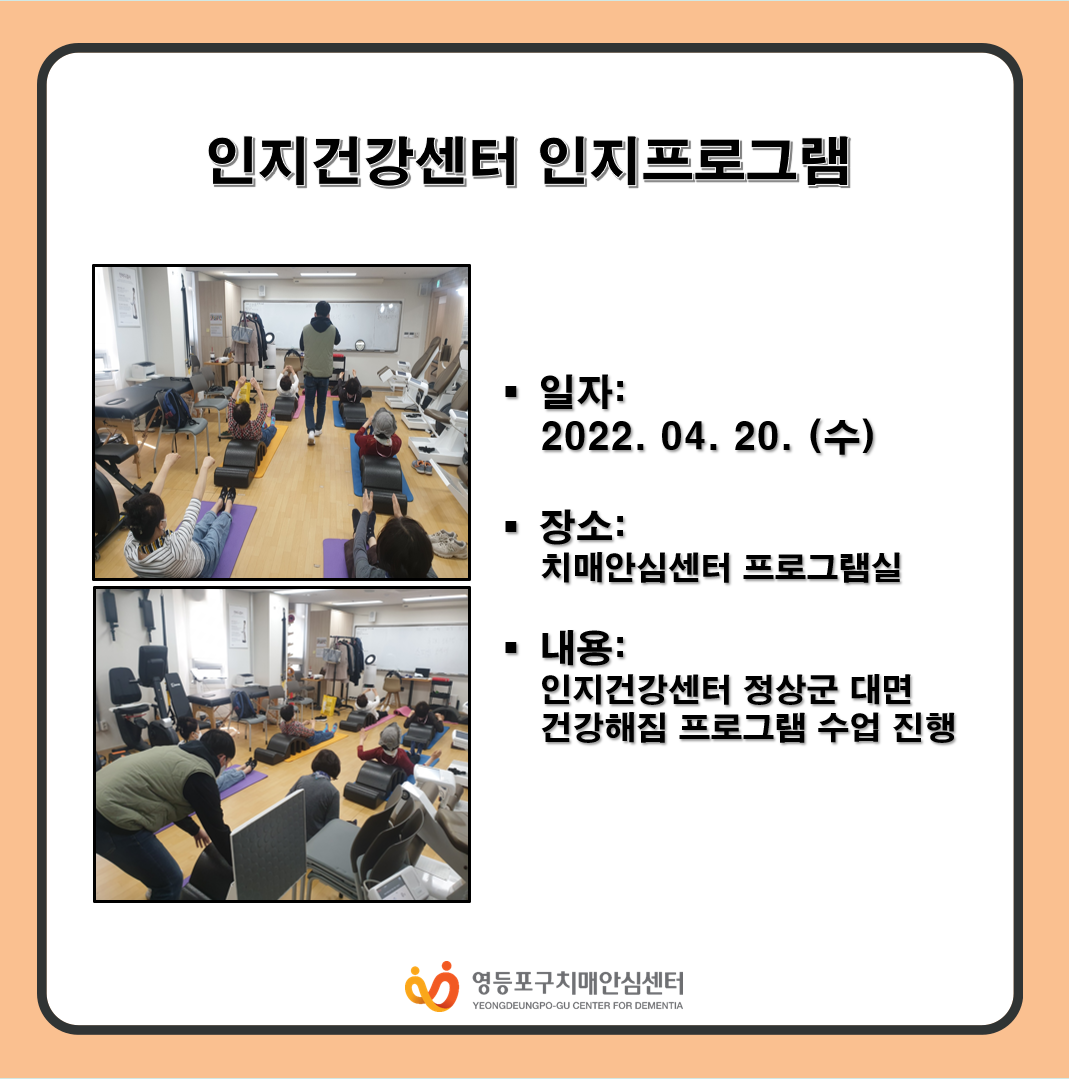 인지건강센터 인지프로그램

▪ 일자:
2022. 04. 20. (수)

▪ 장소:
치매안심센터 프로그램실

▪ 내용:
인지건강센터 정상군 대면 건강해짐 프로그램 수업 진행

영등포구치매안심센터
YEONGDEUNGPO-GU CENTER FOR DEMENTIA